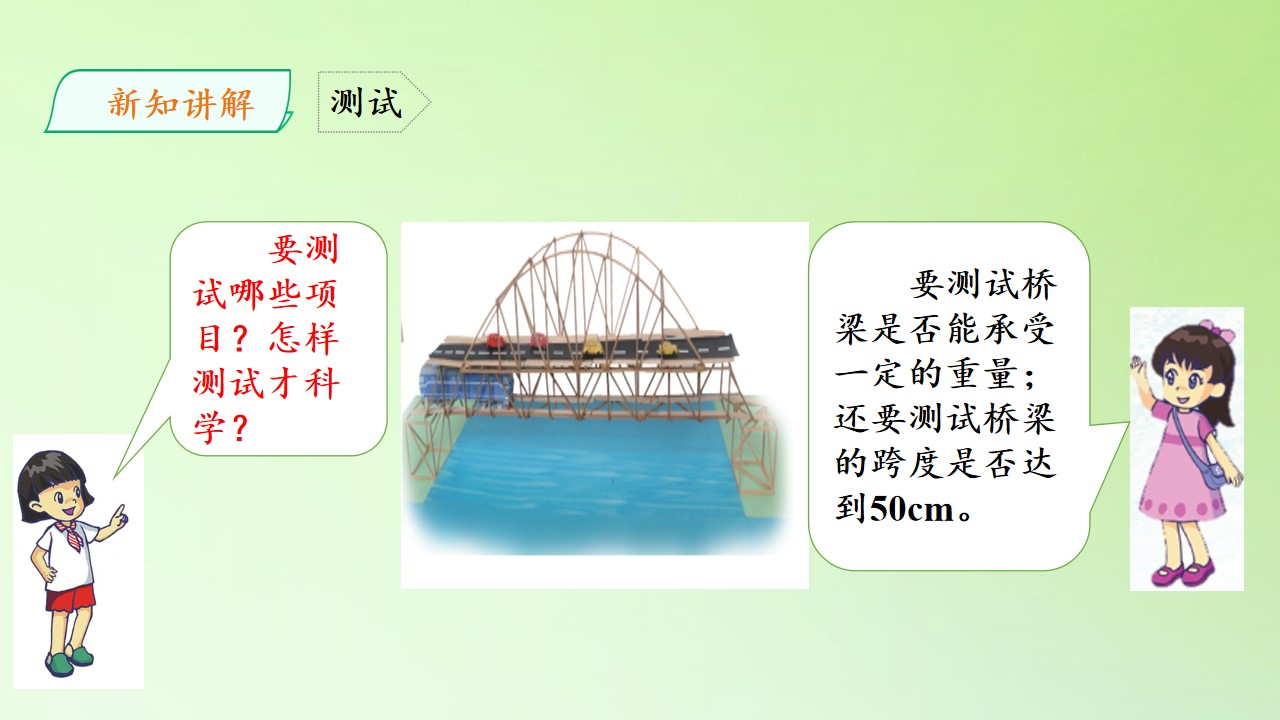 新知讲解

测试

要测试哪些项目？怎样测试才科学？

要测试桥梁是否能承受一定的重量；还要测试桥梁的跨度是否达到50cm。